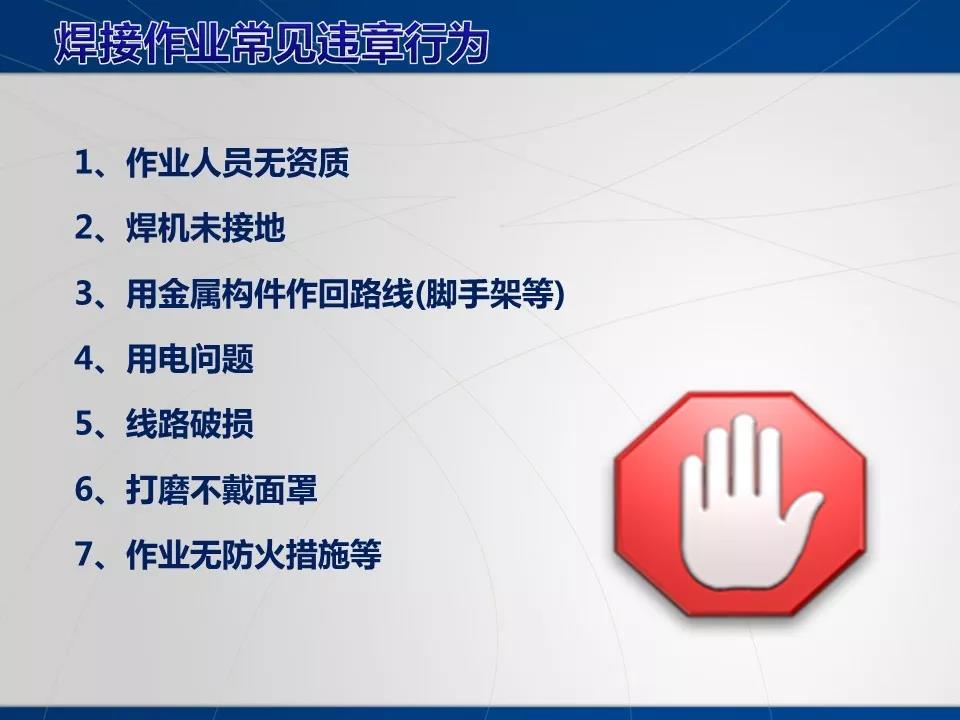 焊接作业常见违章行为

1、作业人员无资质

2、焊机未接地

3、用金属构件作回路线(脚手架等)

4、用电问题

5、线路破损

6、打磨不戴面罩

7、作业无防火措施等